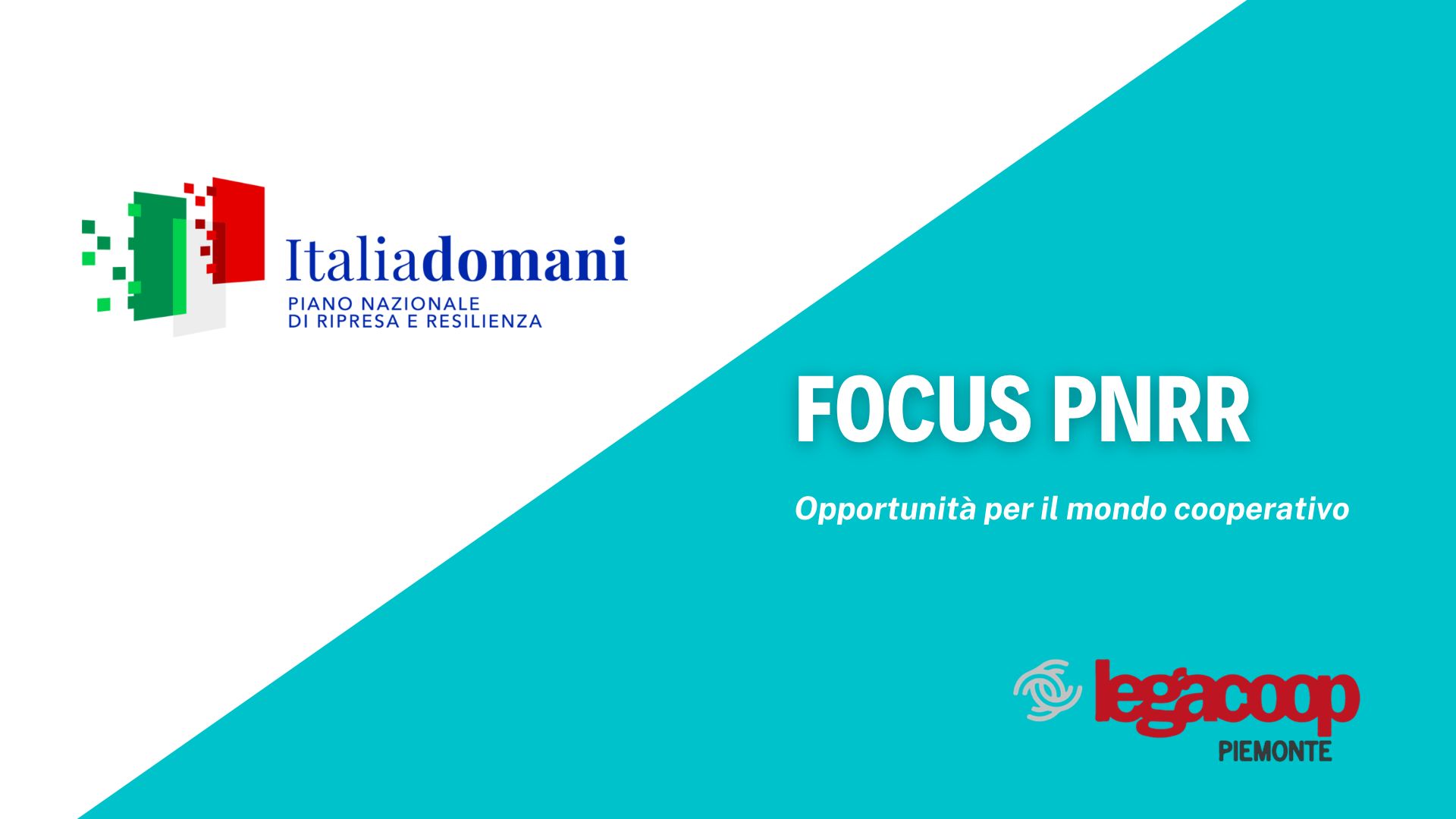 Italiadomani
PIANO NAZIONALE
DI RIPRESA E RESILIENZA

FOCUS PNRR

Opportunità per il mondo cooperativo

legacoop
PIEMONTE